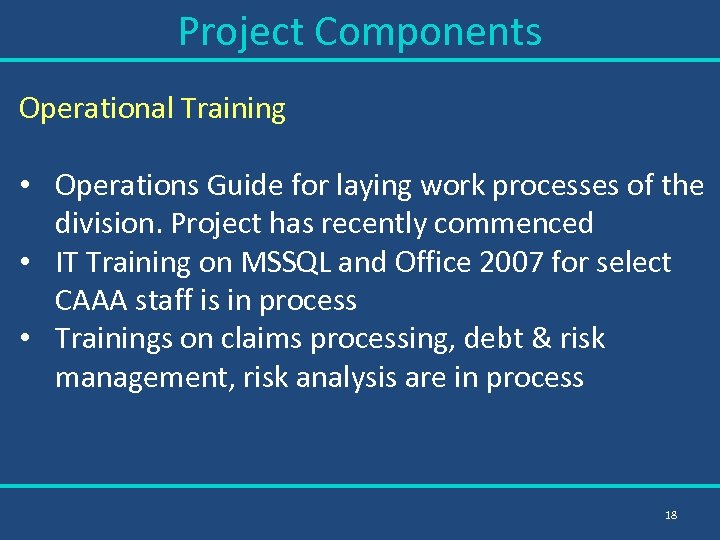 Project Components

Operational Training

• Operations Guide for laying work processes of the division. Project has recently commenced
• IT Training on MSSQL and Office 2007 for select CAAA staff is in process
• Trainings on claims processing, debt & risk management, risk analysis are in process

18